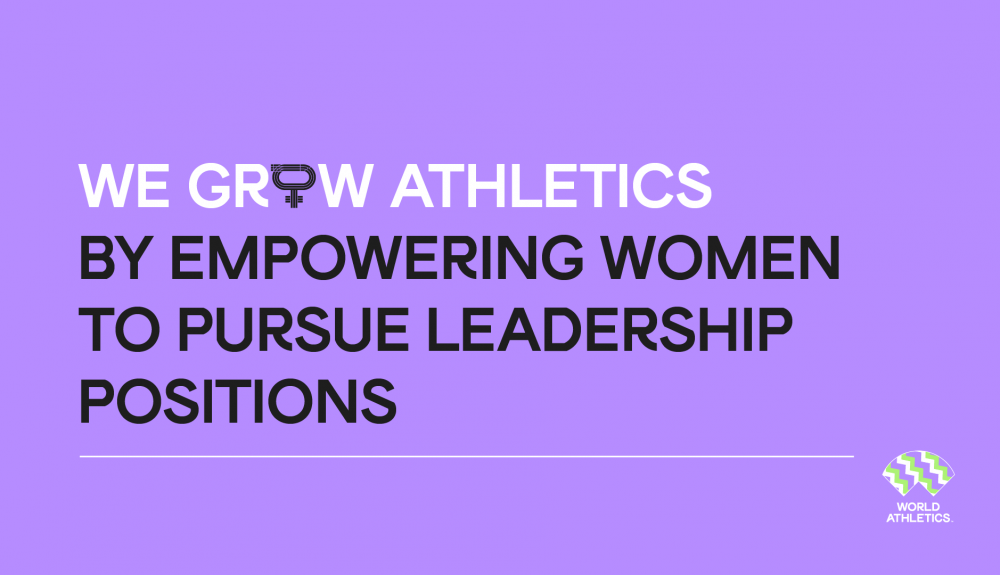 WE GROW ATHLETICS
BY EMPOWERING WOMEN TO PURSUE LEADERSHIP POSITIONS

WORLD ATHLETICS.